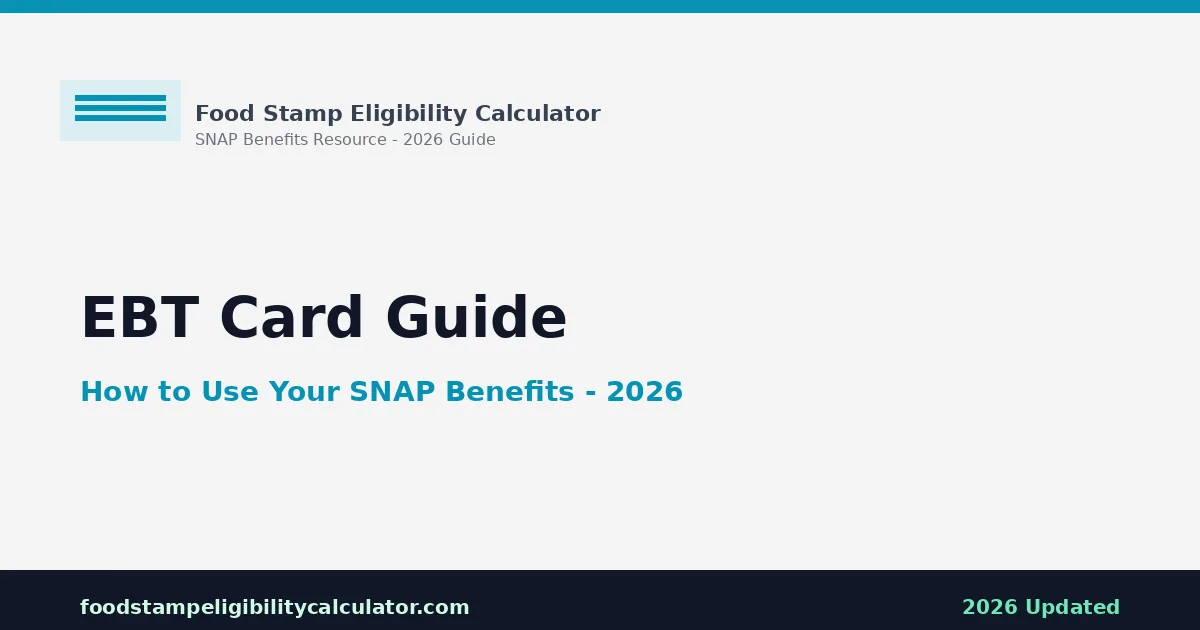 Food Stamp Eligibility Calculator
SNAP Benefits Resource - 2026 Guide

EBT Card Guide

How to Use Your SNAP Benefits - 2026

foodstampeligibilitycalculator.com

2026 Updated